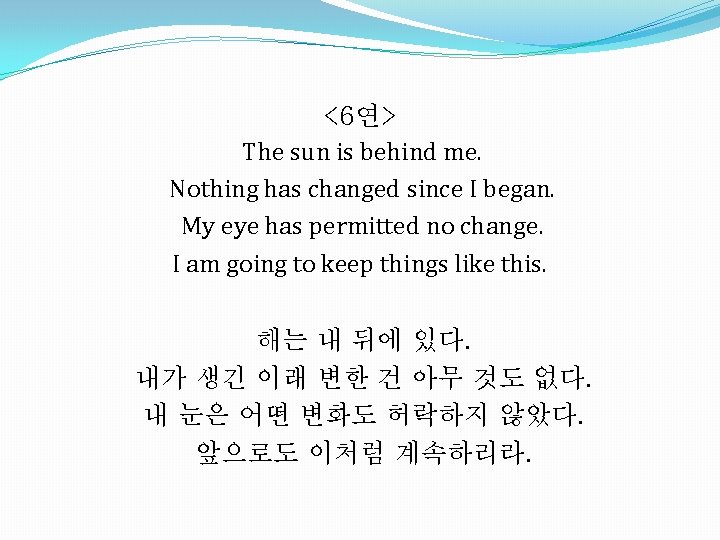 <6연>
The sun is behind me.
Nothing has changed since I began.
My eye has permitted no change.
I am going to keep things like this.

해는 내 뒤에 있다.
내가 생긴 이래 변한 건 아무 것도 없다.
내 눈은 어떤 변화도 허락하지 않았다.
앞으로도 이처럼 계속하리라.